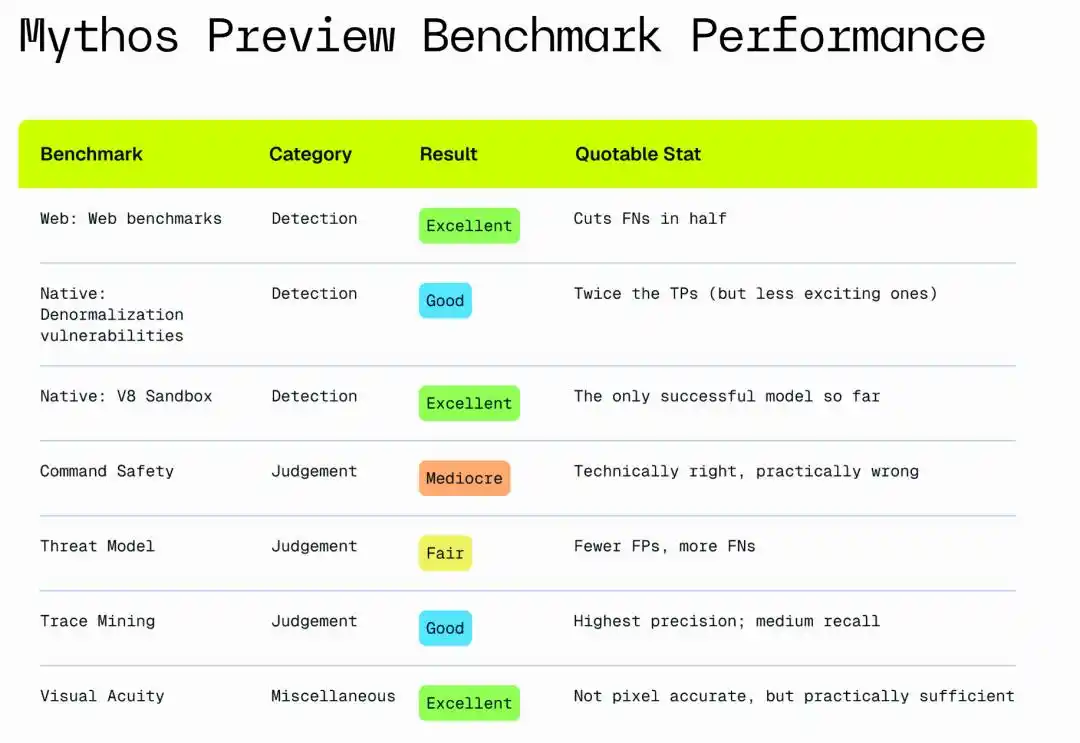 Mythos Preview Benchmark Performance

| Benchmark | Category | Result | Quotable Stat |
|---|---|---|---|
| Web: Web benchmarks | Detection | Excellent | Cuts FNs in half |
| Native: Denormalization vulnerabilities | Detection | Good | Twice the TPs (but less exciting ones) |
| Native: V8 Sandbox | Detection | Excellent | The only successful model so far |
| Command Safety | Judgement | Mediocre | Technically right, practically wrong |
| Threat Model | Judgement | Fair | Fewer FPs, more FNs |
| Trace Mining | Judgement | Good | Highest precision; medium recall |
| Visual Acuity | Miscellaneous | Excellent | Not pixel accurate, but practically sufficient |